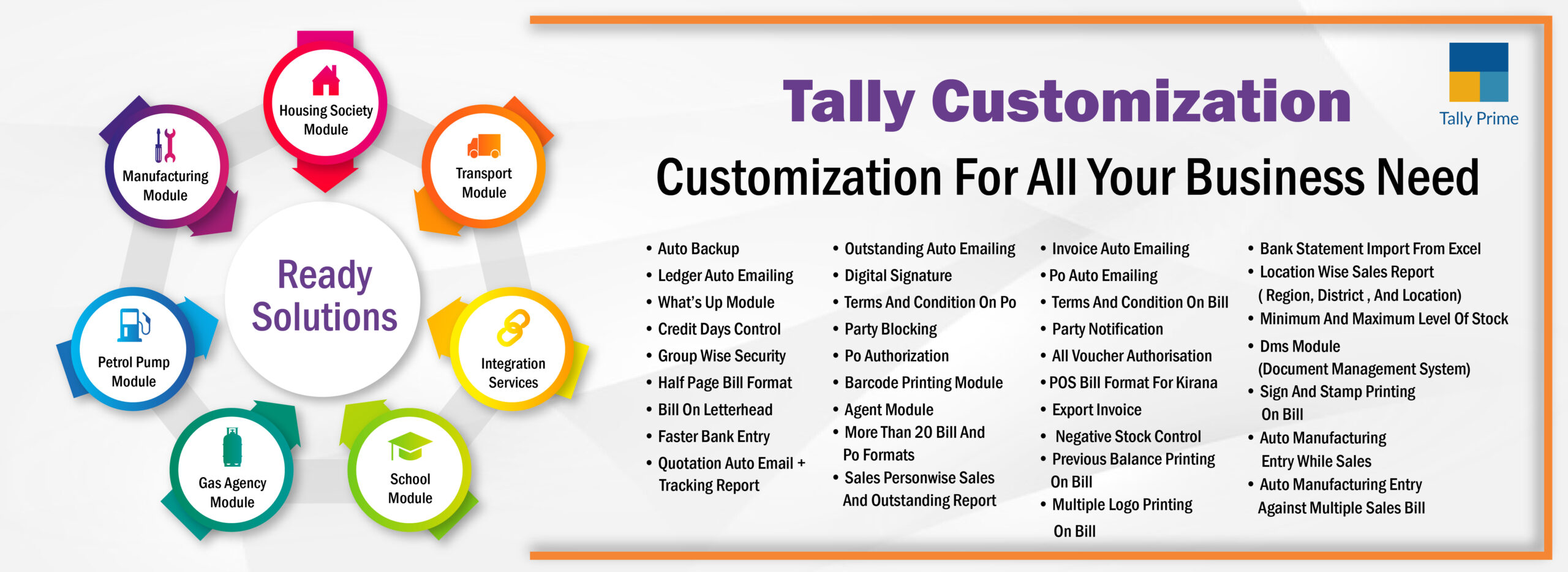 Housing Society Module

Transport Module

Integration Services

School Module

Gas Agency Module

Petrol Pump Module

Manufacturing Module

Ready Solutions

Tally Customization

Tally Prime

Customization For All Your Business Need

• Auto Backup
• Ledger Auto Emailing
• What's Up Module
• Credit Days Control
• Group Wise Security
• Half Page Bill Format
• Bill On Letterhead
• Faster Bank Entry
• Quotation Auto Email + Tracking Report

• Outstanding Auto Emailing
• Digital Signature
• Terms And Condition On Po
• Party Blocking
• Po Authorization
• Barcode Printing Module
• Agent Module
• More Than 20 Bill And Po Formats
• Sales Personwise Sales And Outstanding Report

• Invoice Auto Emailing
• Po Auto Emailing
• Terms And Condition On Bill
• Party Notification
• All Voucher Authorisation
• POS Bill Format For Kirana
• Export Invoice
• Negative Stock Control
• Previous Balance Printing On Bill
• Multiple Logo Printing On Bill

• Bank Statement Import From Excel
• Location Wise Sales Report ( Region, District , And Location)
• Minimum And Maximum Level Of Stock
• Dms Module (Document Management System)
• Sign And Stamp Printing On Bill
• Auto Manufacturing Entry While Sales
• Auto Manufacturing Entry Against Multiple Sales Bill